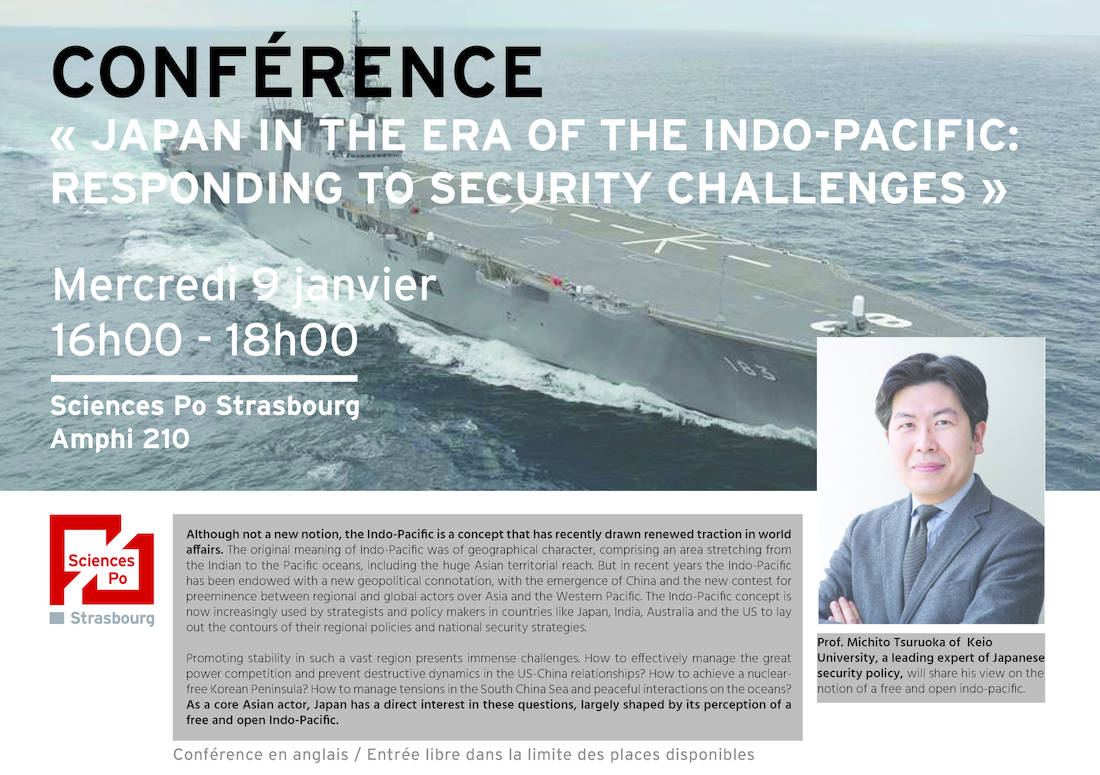 CONFÉRENCE
« JAPAN IN THE ERA OF THE INDO-PACIFIC: RESPONDING TO SECURITY CHALLENGES »

Mercredi 9 janvier
16h00 - 18h00

Sciences Po Strasbourg
Amphi 210

183

Sciences Po
Strasbourg

Although not a new notion, the Indo-Pacific is a concept that has recently drawn renewed traction in world affairs. The original meaning of Indo-Pacific was of geographical character, comprising an area stretching from the Indian to the Pacific oceans, including the huge Asian territorial reach. But in recent years the Indo-Pacific has been endowed with a new geopolitical connotation, with the emergence of China and the new contest for preeminence between regional and global actors over Asia and the Western Pacific. The Indo-Pacific concept is now increasingly used by strategists and policy makers in countries like Japan, India, Australia and the US to lay out the contours of their regional policies and national security strategies.

Promoting stability in such a vast region presents immense challenges. How to effectively manage the great power competition and prevent destructive dynamics in the US-China relationships? How to achieve a nuclear-free Korean Peninsula? How to manage tensions in the South China Sea and peaceful interactions on the oceans? As a core Asian actor, Japan has a direct interest in these questions, largely shaped by its perception of a free and open Indo-Pacific.

Prof. Michito Tsuruoka of Keio University, a leading expert of Japanese security policy, will share his view on the notion of a free and open indo-pacific.

Conférence en anglais / Entrée libre dans la limite des places disponibles